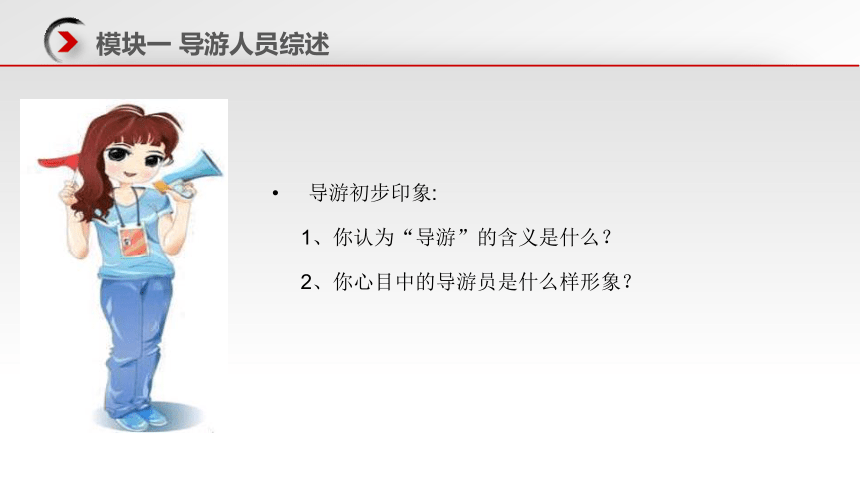 模块一 导游人员综述

• 导游初步印象:

1、你认为“导游”的含义是什么？

2、你心目中的导游员是什么样形象？